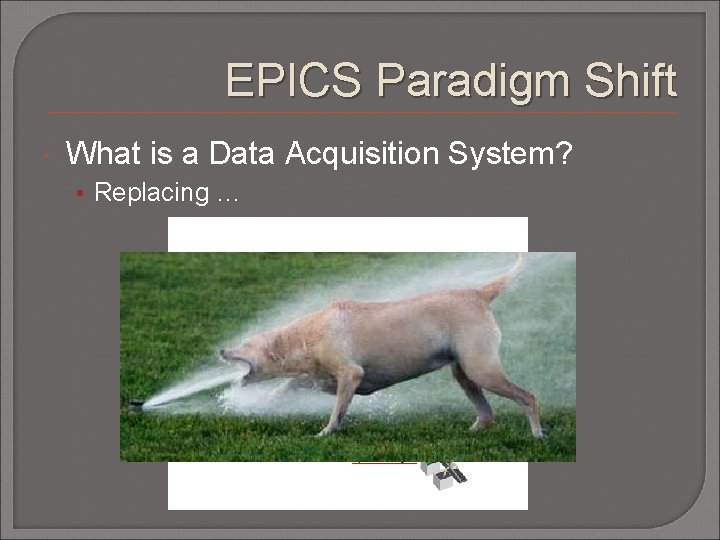 EPICS Paradigm Shift

What is a Data Acquisition System?

Replacing …